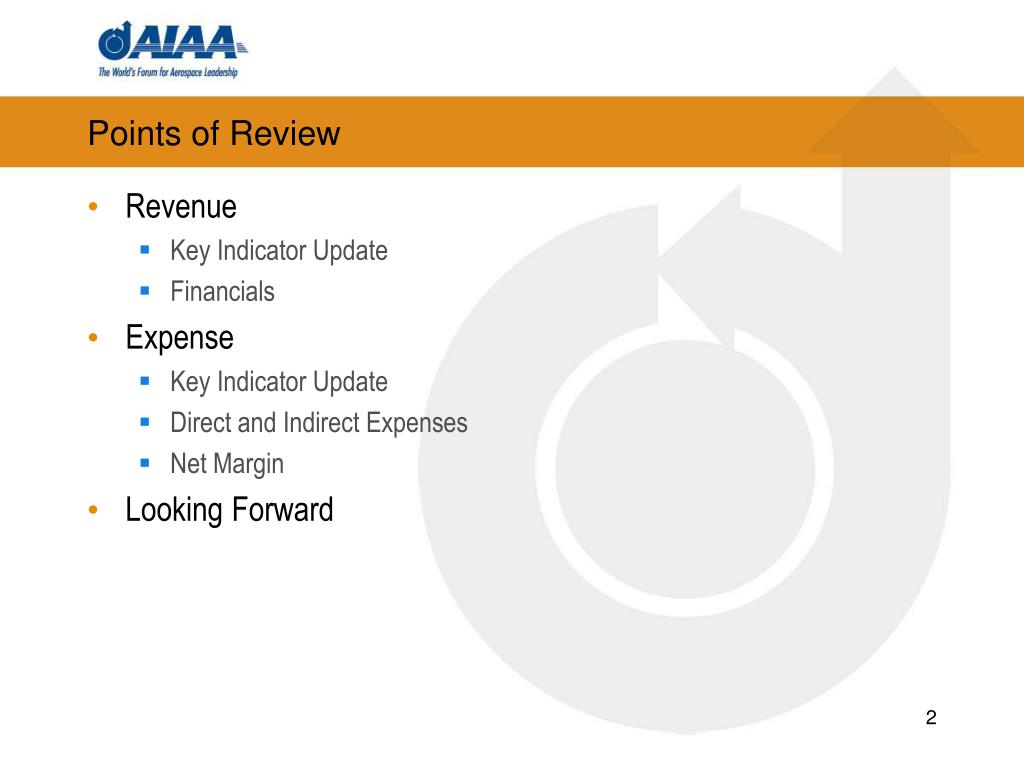 AIAA
The World's Forum for Aerospace Leadership

Points of Review

• Revenue
  ▪ Key Indicator Update
  ▪ Financials
• Expense
  ▪ Key Indicator Update
  ▪ Direct and Indirect Expenses
  ▪ Net Margin
• Looking Forward

2